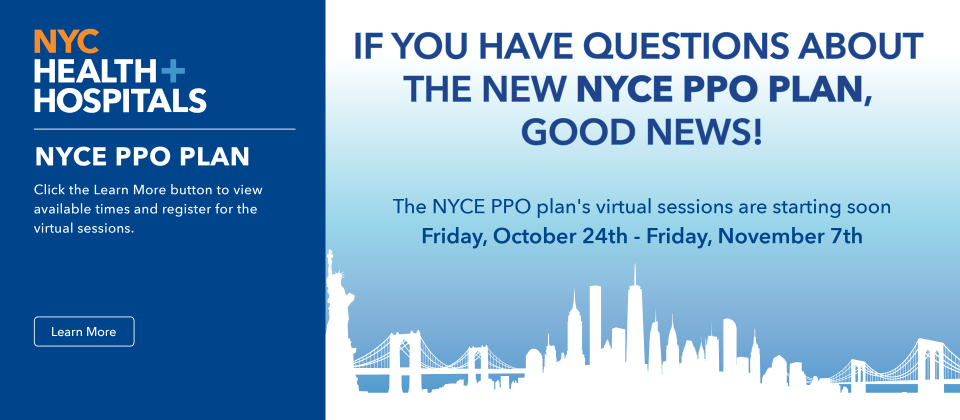 NYC
HEALTH+
HOSPITALS

NYCE PPO PLAN

Click the Learn More button to view available times and register for the virtual sessions.

Learn More

IF YOU HAVE QUESTIONS ABOUT THE NEW NYCE PPO PLAN, GOOD NEWS!

The NYCE PPO plan's virtual sessions are starting soon
Friday, October 24th - Friday, November 7th